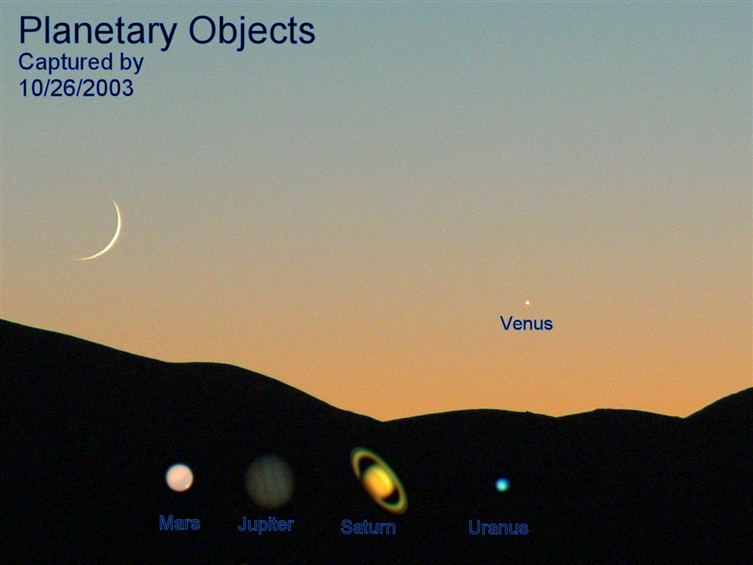 Planetary Objects
Captured by
10/26/2003

Venus

Mars Jupiter Saturn Uranus